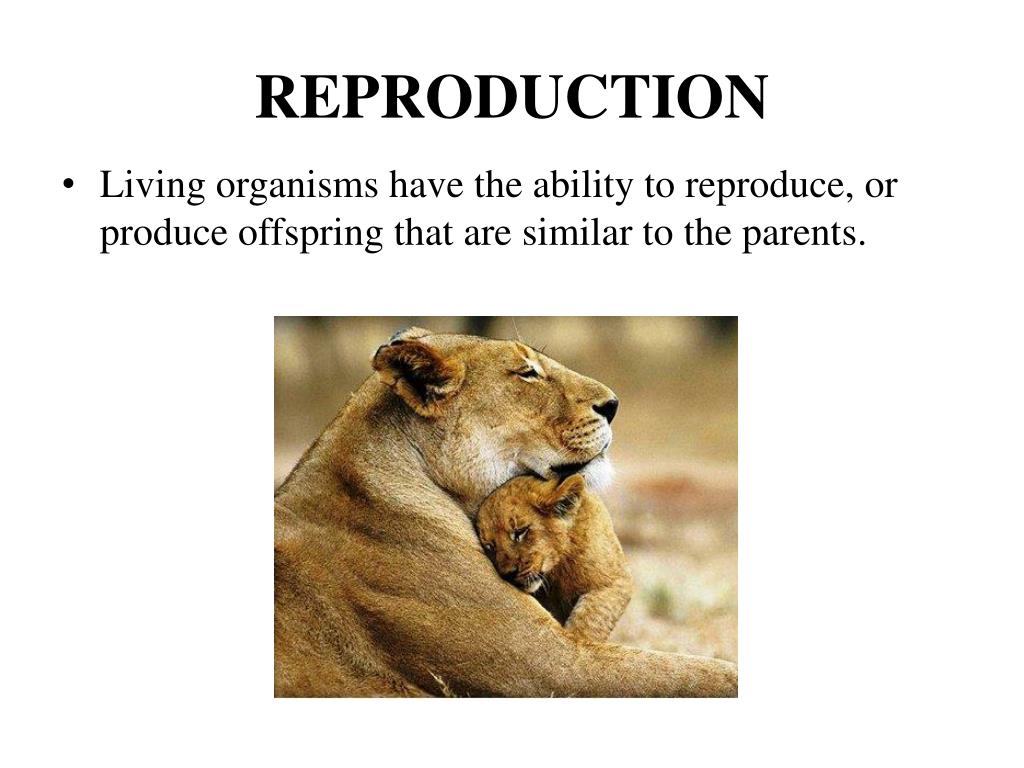 REPRODUCTION

• Living organisms have the ability to reproduce, or produce offspring that are similar to the parents.